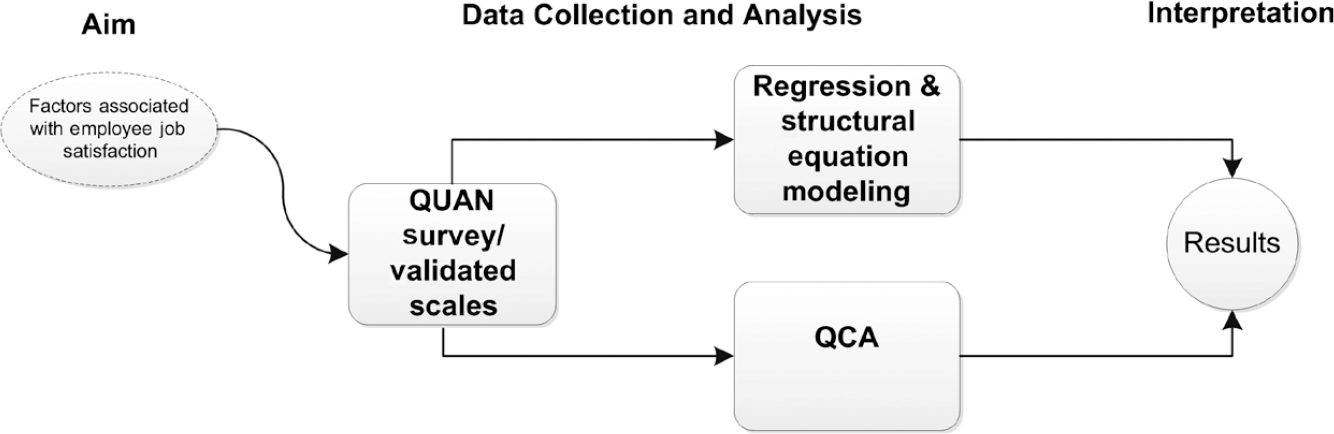 Aim

Data Collection and Analysis

Interpretation

Factors associated with employee job satisfaction

QUAN survey/ validated scales

Regression & structural equation modeling

QCA

Results